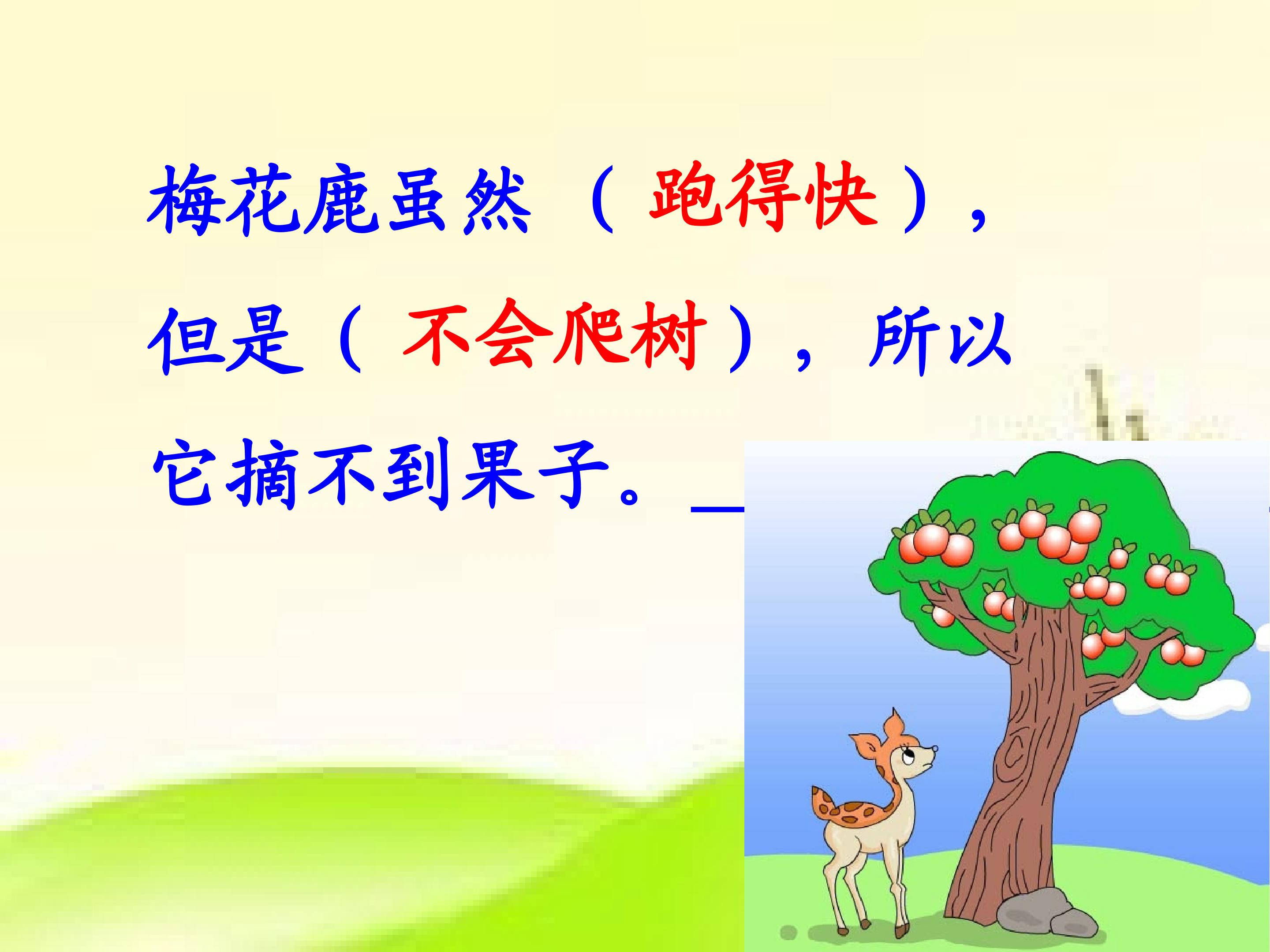 梅花鹿虽然（跑得快），但是（不会爬树），所以它摘不到果子。_